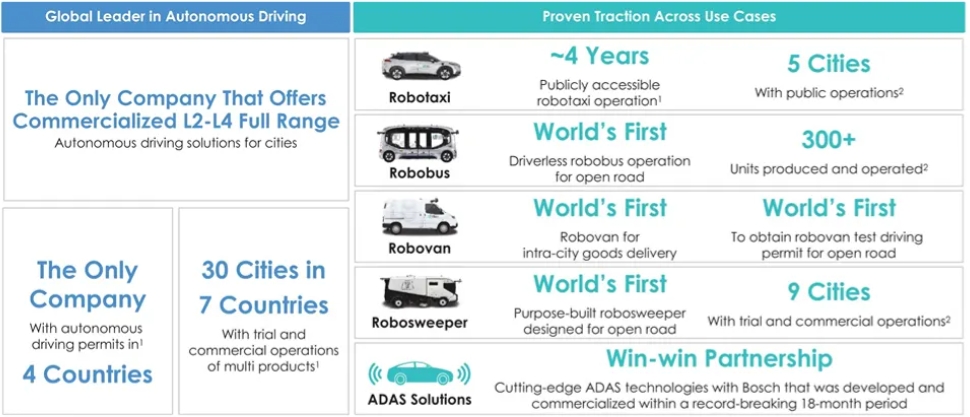 Global Leader in Autonomous Driving

The Only Company That Offers Commercialized L2-L4 Full Range

Autonomous driving solutions for cities

The Only Company

With autonomous driving permits in$^1$

4 Countries

30 Cities in 7 Countries

With trial and commercial operations of multi products$^1$

Proven Traction Across Use Cases

Robotaxi

~4 Years

Publicly accessible robotaxi operation$^1$

5 Cities

With public operations$^2$

Robobus

World's First

Driverless robobus operation for open road

300+

Units produced and operated$^2$

Robovan

World's First

Robovan for intra-city goods delivery

World's First

To obtain robovan test driving permit for open road

Robosweeper

World's First

Purpose-built robosweeper designed for open road

9 Cities

With trial and commercial operations$^2$

ADAS Solutions

Win-win Partnership

Cutting-edge ADAS technologies with Bosch that was developed and commercialized within a record-breaking 18-month period